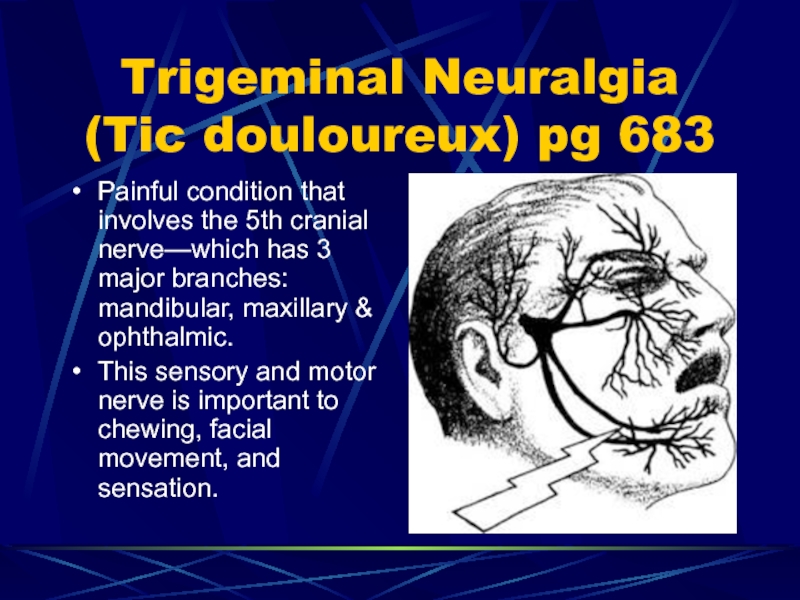 Trigeminal Neuralgia (Tic douloureux) pg 683

• Painful condition that involves the 5th cranial nerve—which has 3 major branches: mandibular, maxillary & ophthalmic.
• This sensory and motor nerve is important to chewing, facial movement, and sensation.